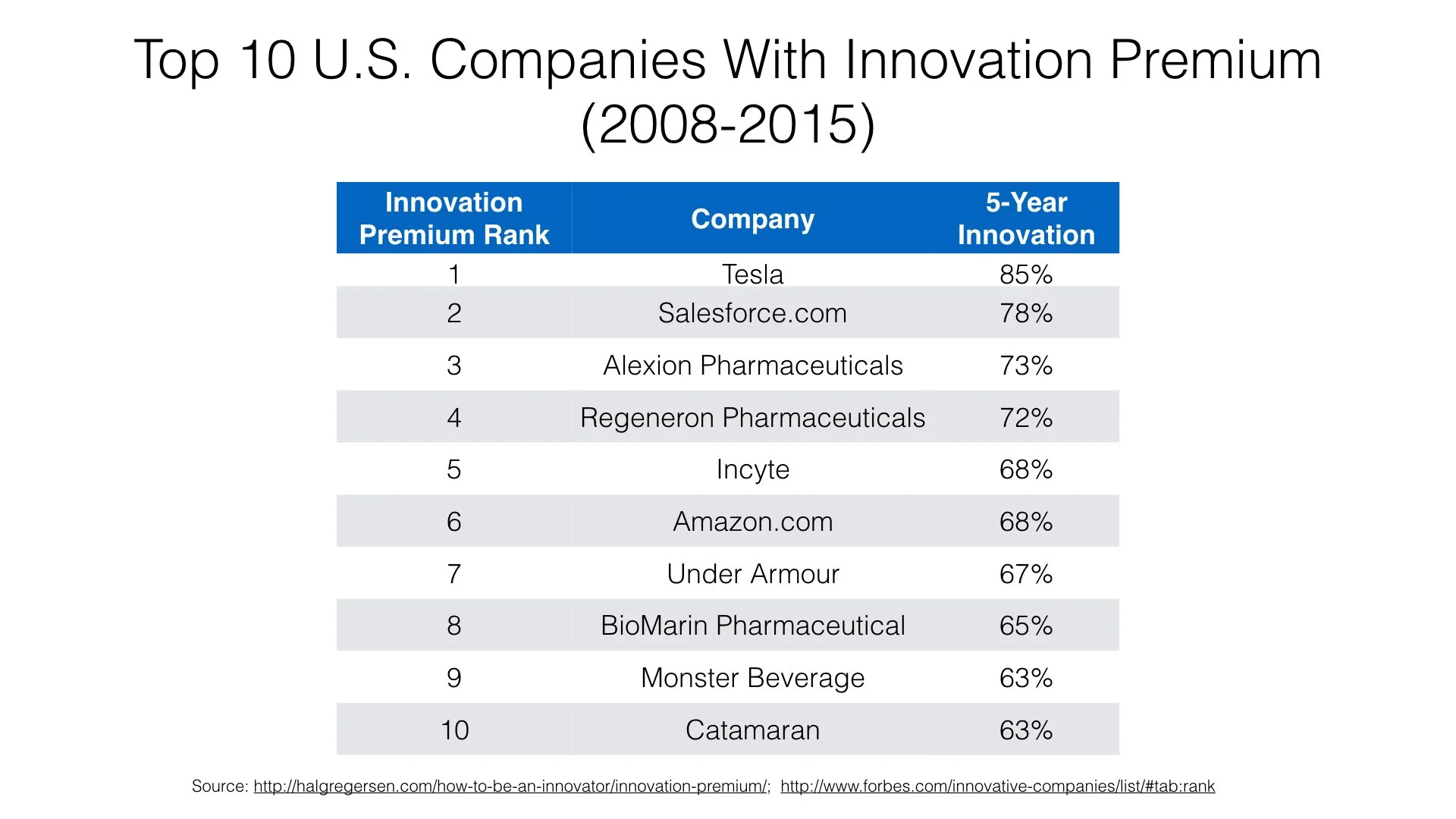 Top 10 U.S. Companies With Innovation Premium (2008-2015)

| Innovation Premium Rank | Company | 5-Year Innovation |
|---|---|---|
| 1 | Tesla | 85% |
| 2 | Salesforce.com | 78% |
| 3 | Alexion Pharmaceuticals | 73% |
| 4 | Regeneron Pharmaceuticals | 72% |
| 5 | Incyte | 68% |
| 6 | Amazon.com | 68% |
| 7 | Under Armour | 67% |
| 8 | BioMarin Pharmaceutical | 65% |
| 9 | Monster Beverage | 63% |
| 10 | Catamaran | 63% |

Source: http://halgregersen.com/how-to-be-an-innovator/innovation-premium/; http://www.forbes.com/innovative-companies/list/#tab:rank